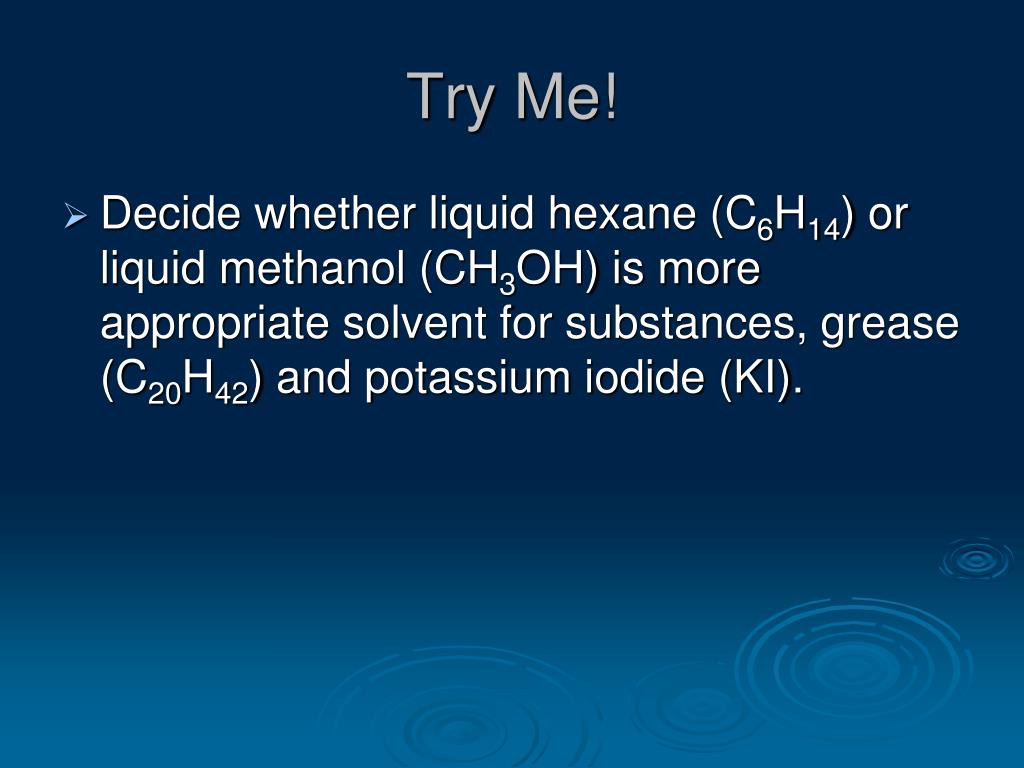 Try Me!

➢ Decide whether liquid hexane ($C_6H_{14}$) or liquid methanol ($CH_3OH$) is more appropriate solvent for substances, grease ($C_{20}H_{42}$) and potassium iodide (KI).